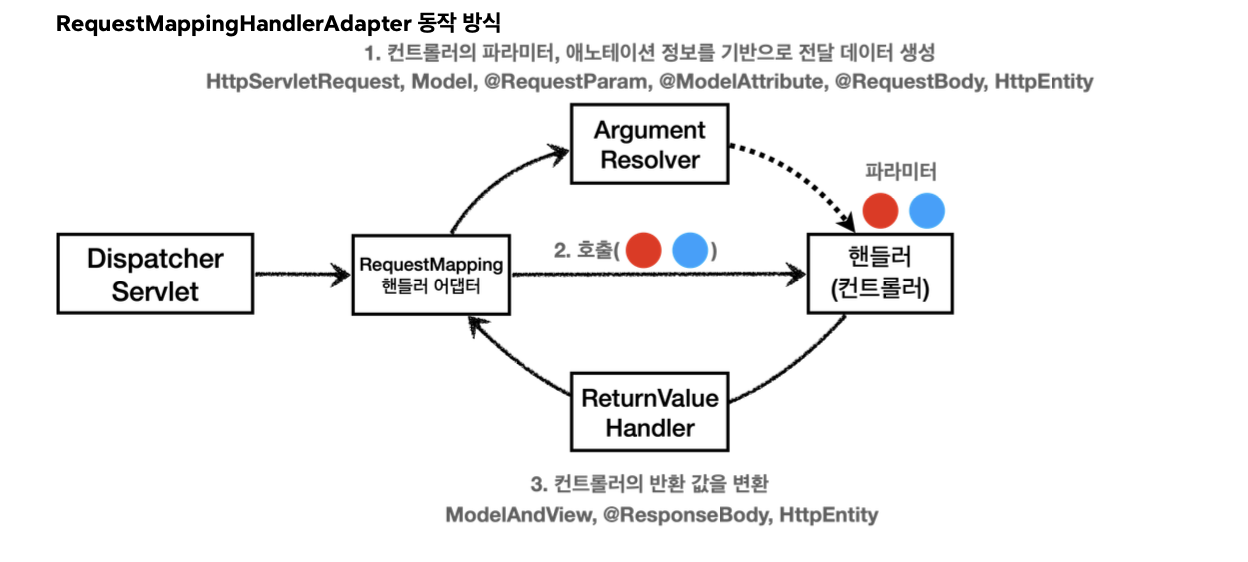 RequestMappingHandlerAdapter 동작 방식

1. 컨트롤러의 파라미터, 애노테이션 정보를 기반으로 전달 데이터 생성
HttpServletRequest, Model, @RequestParam, @ModelAttribute, @RequestBody, HttpEntity

Argument Resolver

파라미터

Dispatcher Servlet

RequestMapping 핸들러 어댑터

2. 호출( )

핸들러 (컨트롤러)

ReturnValue Handler

3. 컨트롤러의 반환 값을 변환
ModelAndView, @ResponseBody, HttpEntity